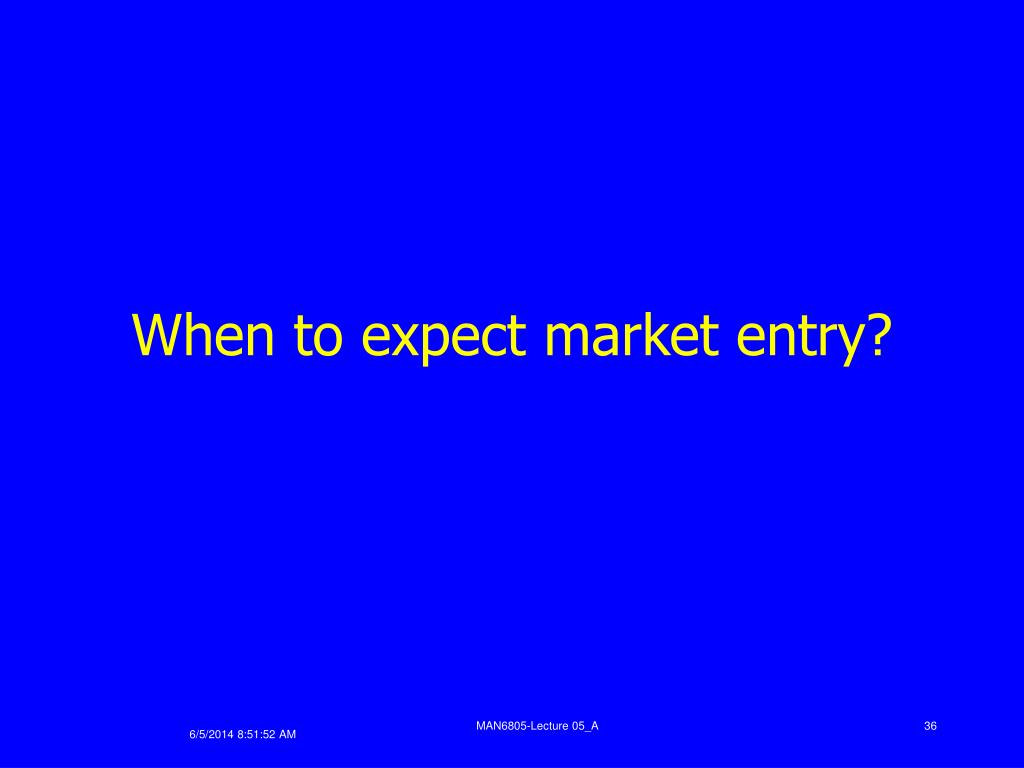 When to expect market entry?

6/5/2014 8:51:52 AM

MAN6805-Lecture 05_A

36